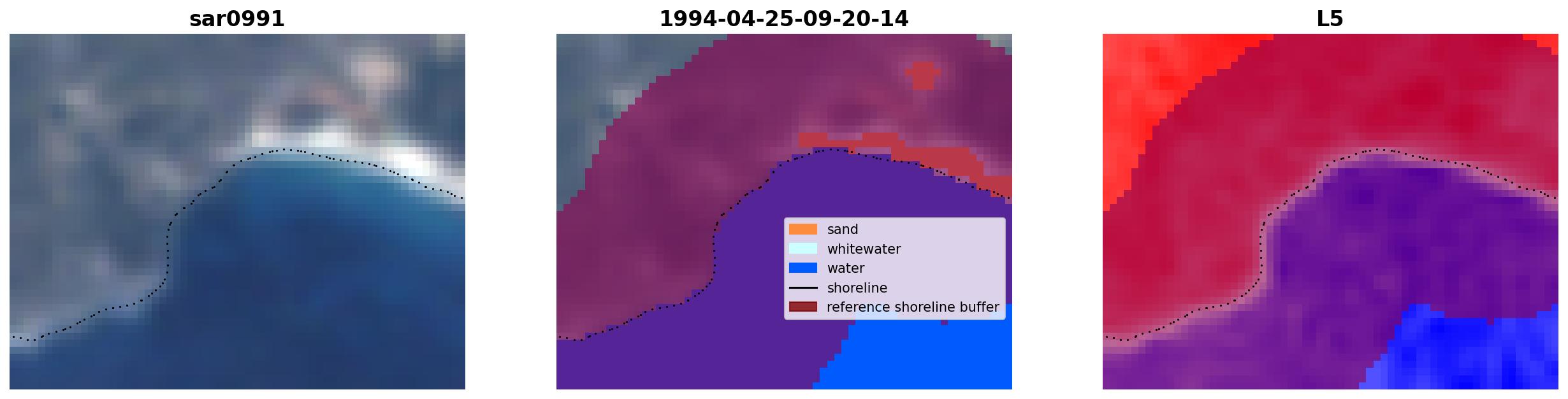 sar0991

1994-04-25-09-20-14

sand
whitewater
water
shoreline
reference shoreline buffer

L5